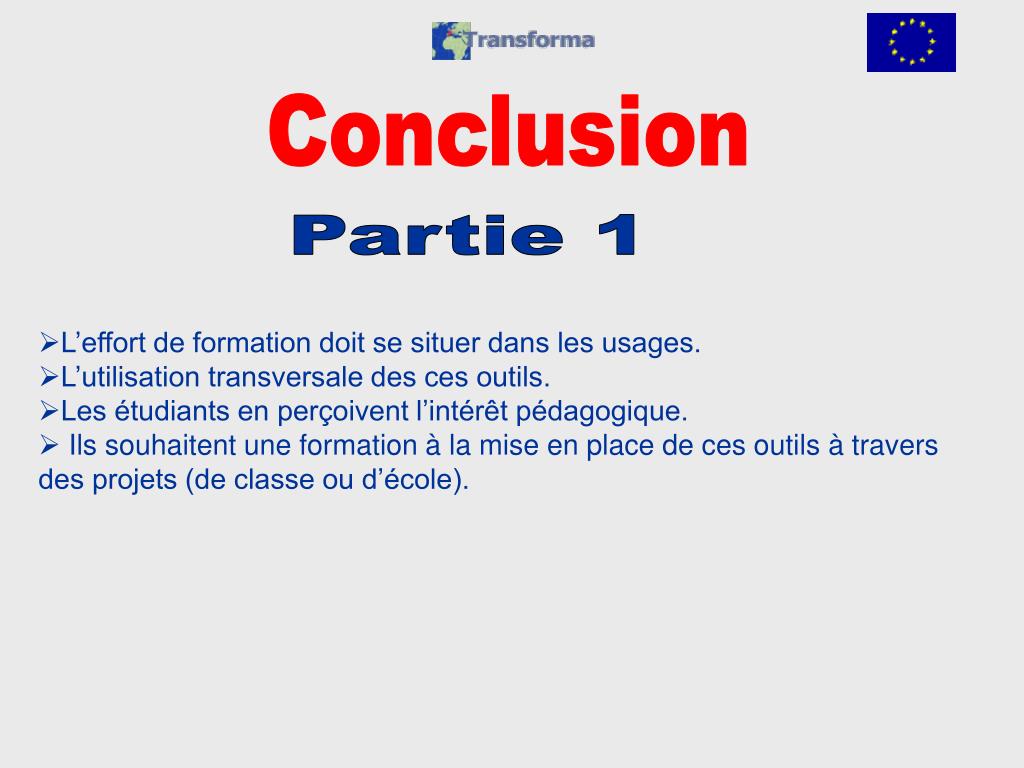 Transforma

Conclusion

Partie 1

➢L’effort de formation doit se situer dans les usages.
➢L’utilisation transversale des ces outils.
➢Les étudiants en perçoivent l’intérêt pédagogique.
➢ Ils souhaitent une formation à la mise en place de ces outils à travers des projets (de classe ou d’école).